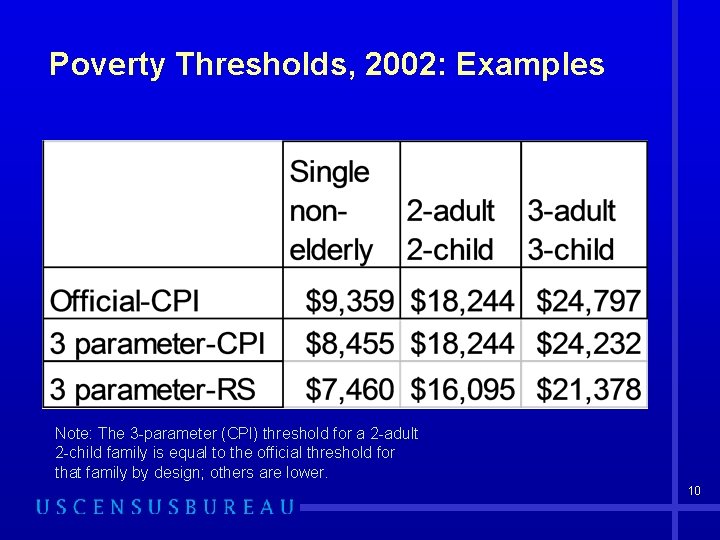 Poverty Thresholds, 2002: Examples

| | Single non-elderly | 2-adult 2-child | 3-adult 3-child |
|---|---|---|---|
| Official-CPI | \$9,359 | \$18,244 | \$24,797 |
| 3 parameter-CPI | \$8,455 | \$18,244 | \$24,232 |
| 3 parameter-RS | \$7,460 | \$16,095 | \$21,378 |

Note: The 3-parameter (CPI) threshold for a 2-adult 2-child family is equal to the official threshold for that family by design; others are lower.

10

USCENSUSBUREAU